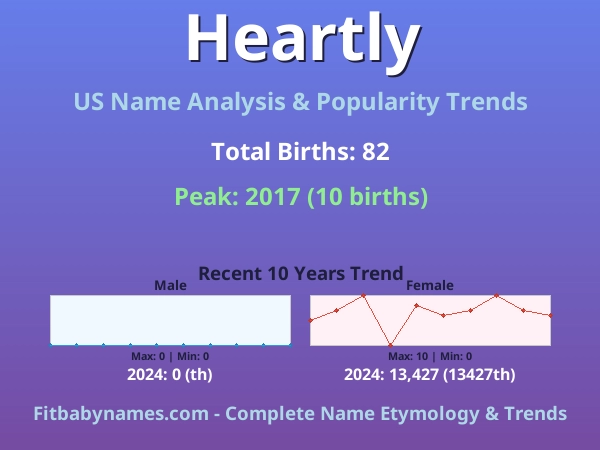 Heartly

US Name Analysis & Popularity Trends

Total Births: 82

Peak: 2017 (10 births)

Recent 10 Years Trend

Male

Max: 0 | Min: 0

2024: 0 (th)

Female

Max: 10 | Min: 0

2024: 13,427 (13427th)

Fitbabynames.com - Complete Name Etymology & Trends